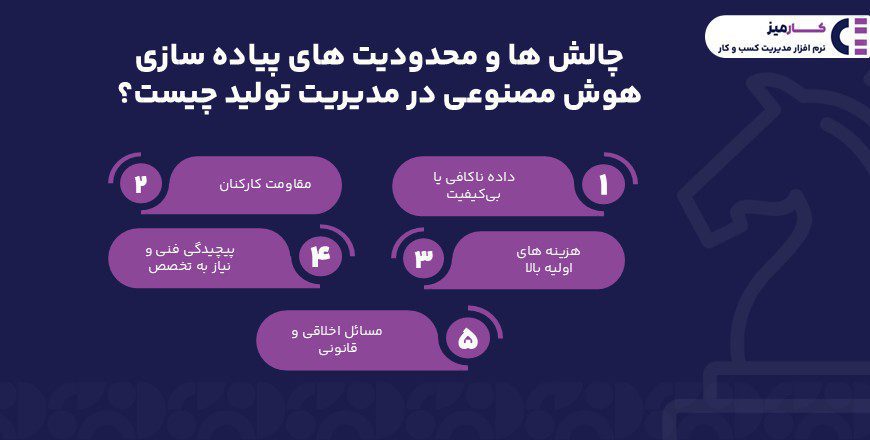 کارمیز
نرم افزار مدیریت کسب و کار

چالش ها و محدودیت های پیاده سازی هوش مصنوعی در مدیریت تولید چیست؟

۱
داده ناکافی یا بی‌کیفیت

۲
مقاومت کارکنان

۳
هزینه های اولیه بالا

۴
پیچیدگی فنی و نیاز به تخصص

۵
مسائل اخلاقی و قانونی